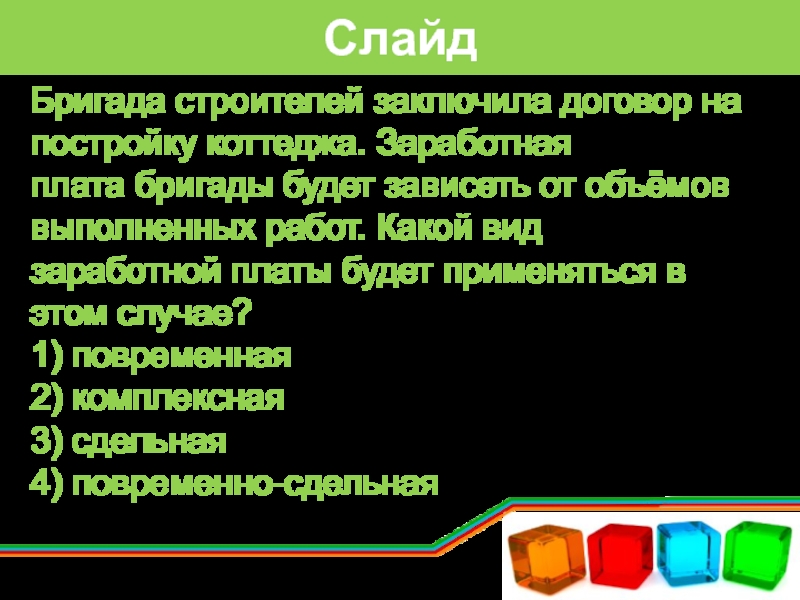 Слайд

Бригада строителей заключила договор на постройку коттеджа. Заработная плата бригады будет зависеть от объёмов выполненных работ. Какой вид заработной платы будет применяться в этом случае?
1) повременная
2) комплексная
3) сдельная
4) повременно-сдельная